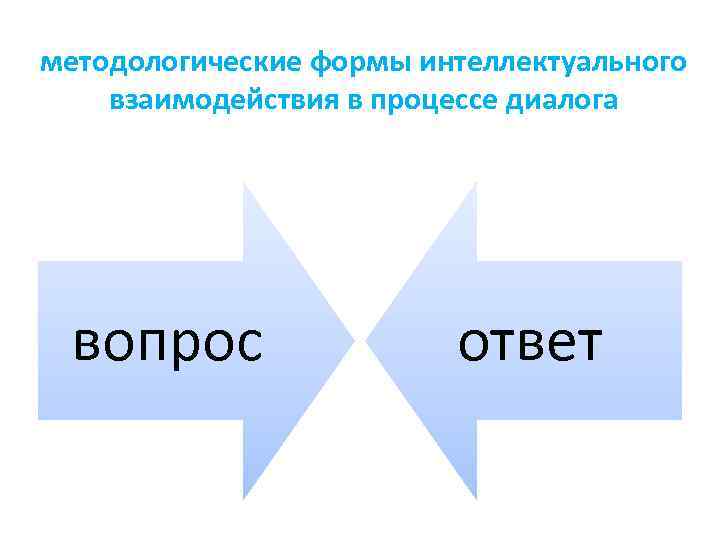 методологические формы интеллектуального взаимодействия в процессе диалога

вопрос

ответ